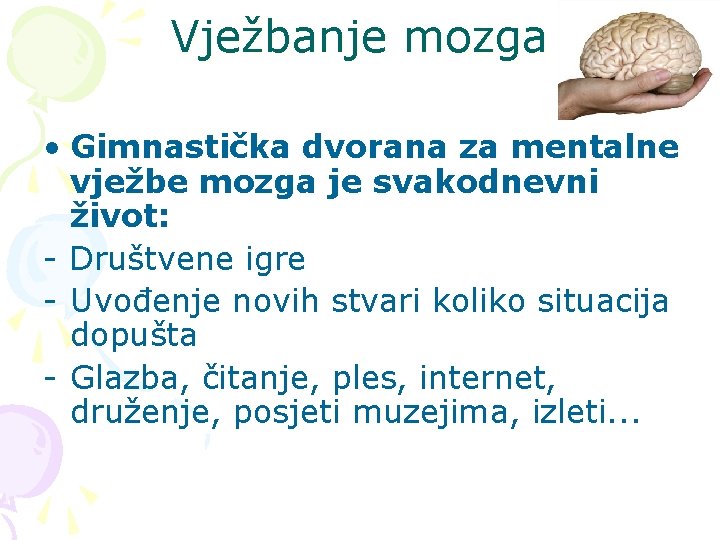 Vježbanje mozga

• Gimnastička dvorana za mentalne vježbe mozga je svakodnevni život:
- Društvene igre
- Uvođenje novih stvari koliko situacija dopušta
- Glazba, čitanje, ples, internet, druženje, posjeti muzejima, izleti...